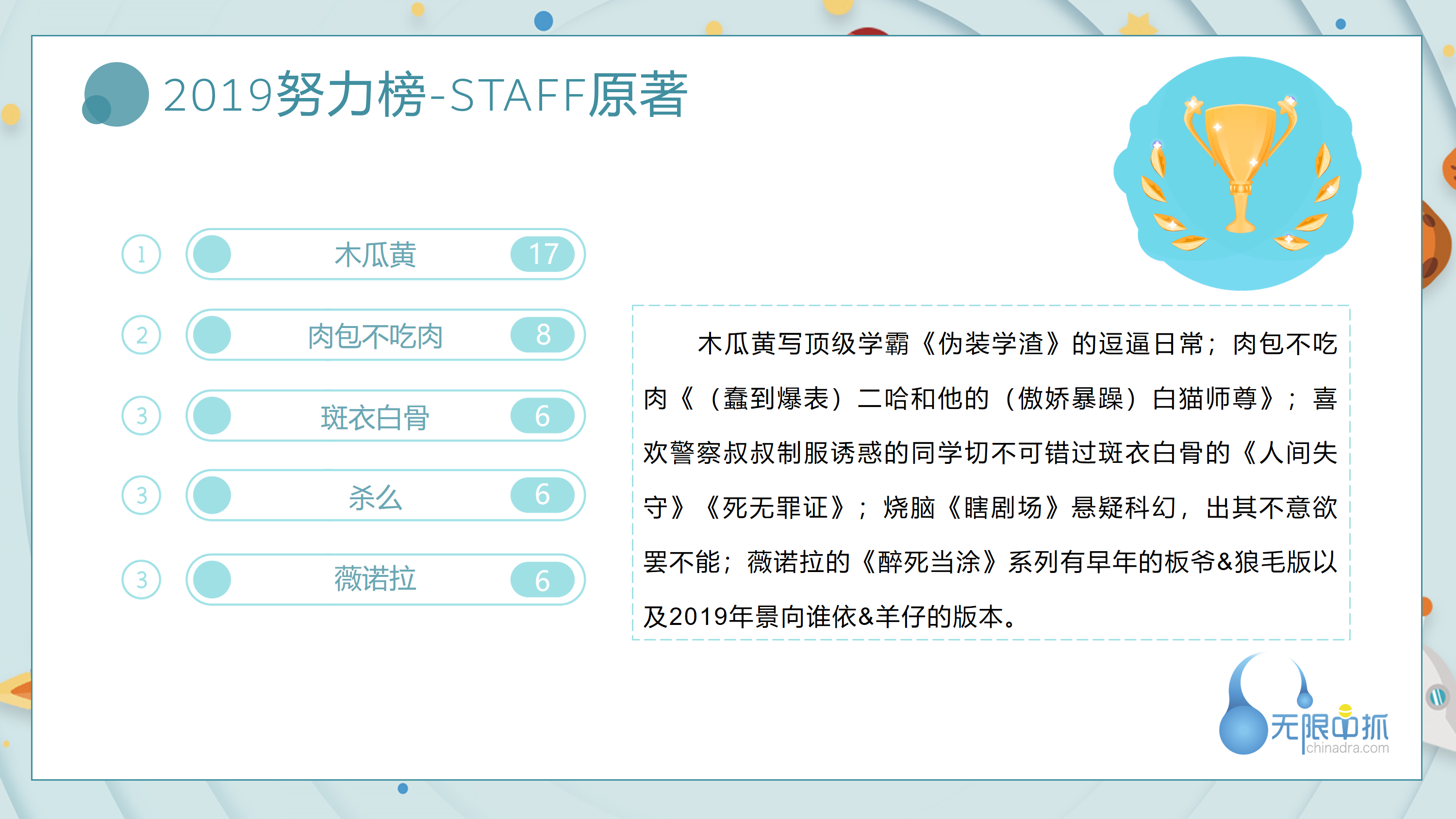 2019努力榜-STAFF原著

1 木瓜黄 17

2 肉包不吃肉 8

3 斑衣白骨 6

3 杀么 6

3 薇诺拉 6

木瓜黄写顶级学霸《伪装学渣》的逗逼日常；肉包不吃肉《（蠢到爆表）二哈和他的（傲娇暴躁）白猫师尊》；喜欢警察叔叔制服诱惑的同学切不可错过斑衣白骨的《人间失守》《死无罪证》；烧脑《瞎剧场》悬疑科幻，出其不意欲罢不能；薇诺拉的《醉死当涂》系列有早年的板爷&狼毛版以及2019年景向谁依&羊仔的版本。

无限中抓
chinadra.com